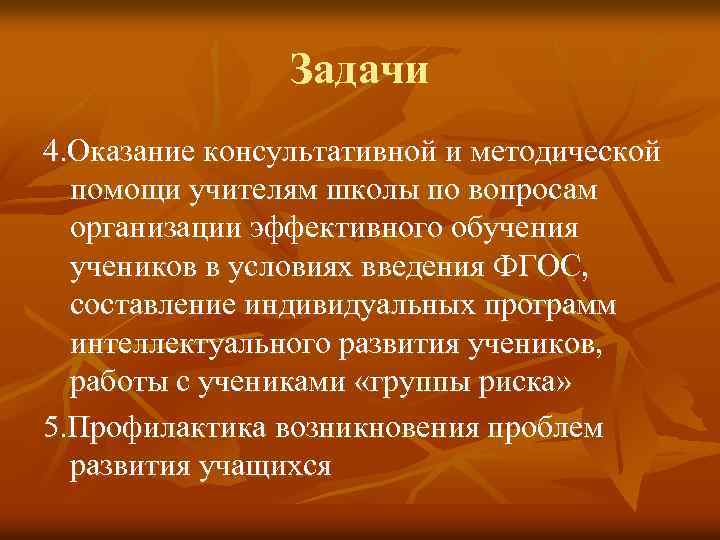 Задачи

4.Оказание консультативной и методической помощи учителям школы по вопросам организации эффективного обучения учеников в условиях введения ФГОС, составление индивидуальных программ интеллектуального развития учеников, работы с учениками «группы риска»

5.Профилактика возникновения проблем развития учащихся